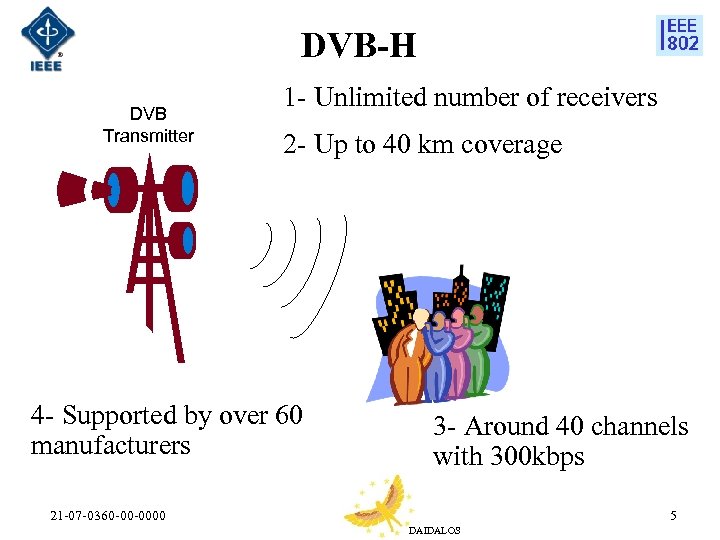 IEEE

DVB-H

IEEE 802

DVB Transmitter

1- Unlimited number of receivers

2- Up to 40 km coverage

4- Supported by over 60 manufacturers

3- Around 40 channels with 300kbps

21-07-0360-00-0000

DAIDALOS

5